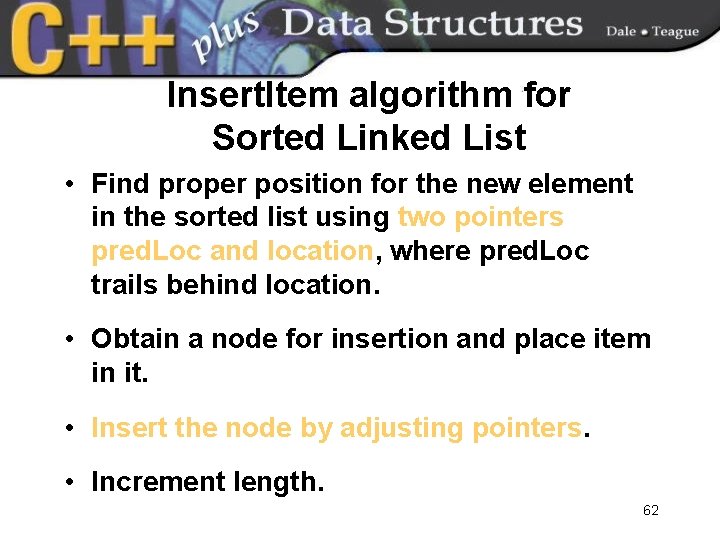 C++ plus Data Structures Dale • Teague

InsertItem algorithm for Sorted Linked List

• Find proper position for the new element in the sorted list using two pointers predLoc and location, where predLoc trails behind location.

• Obtain a node for insertion and place item in it.

• Insert the node by adjusting pointers.

• Increment length.

62